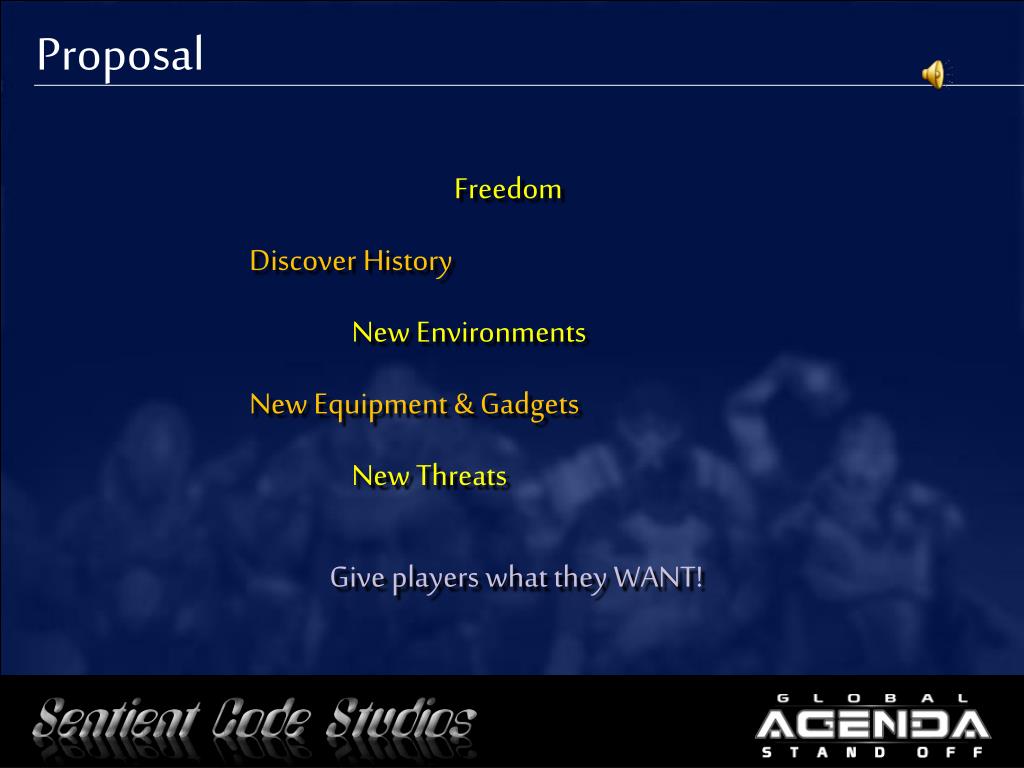 Proposal

Freedom

Discover History

New Environments

New Equipment & Gadgets

New Threats

Give players what they WANT!

Sentient Code Studios

GLOBAL
AGENDA
STAND OFF